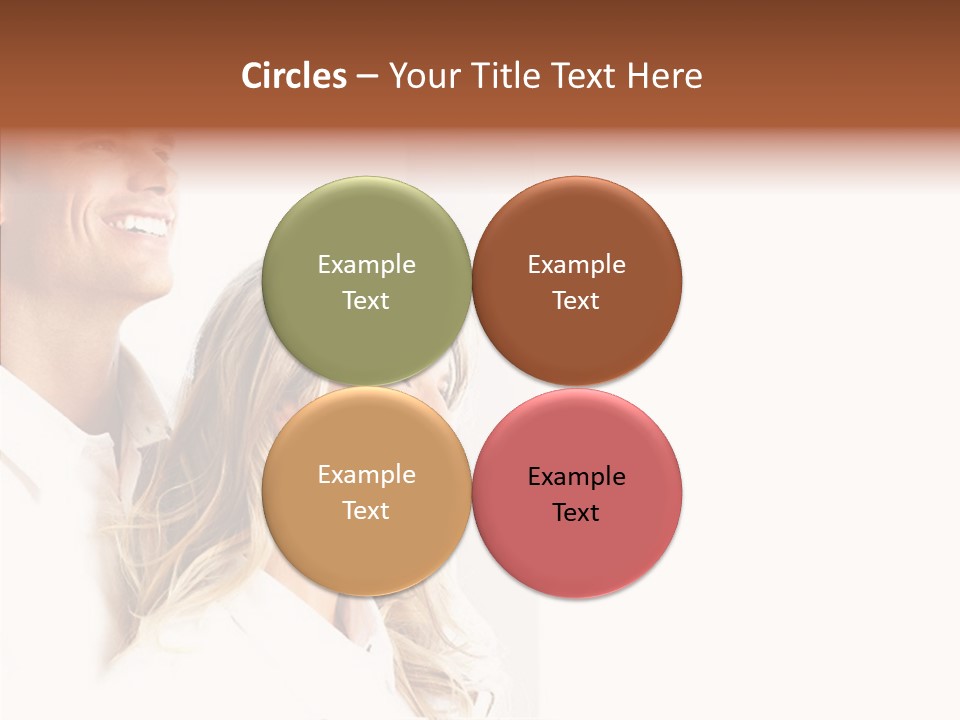 Circles – Your Title Text Here

Example Text

Example Text

Example Text

Example Text